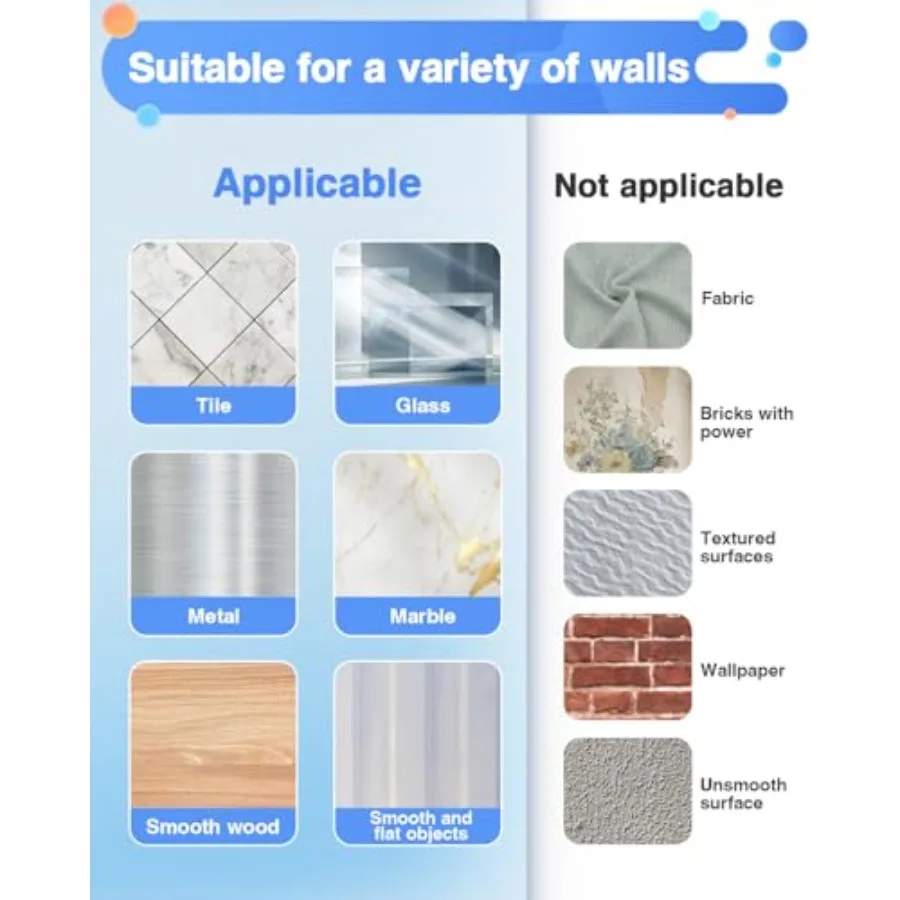 Suitable for a variety of walls

Applicable

Tile

Glass

Metal

Marble

Smooth wood

Smooth and flat objects

Not applicable

Fabric

Bricks with power

Textured surfaces

Wallpaper

Unsmooth surface